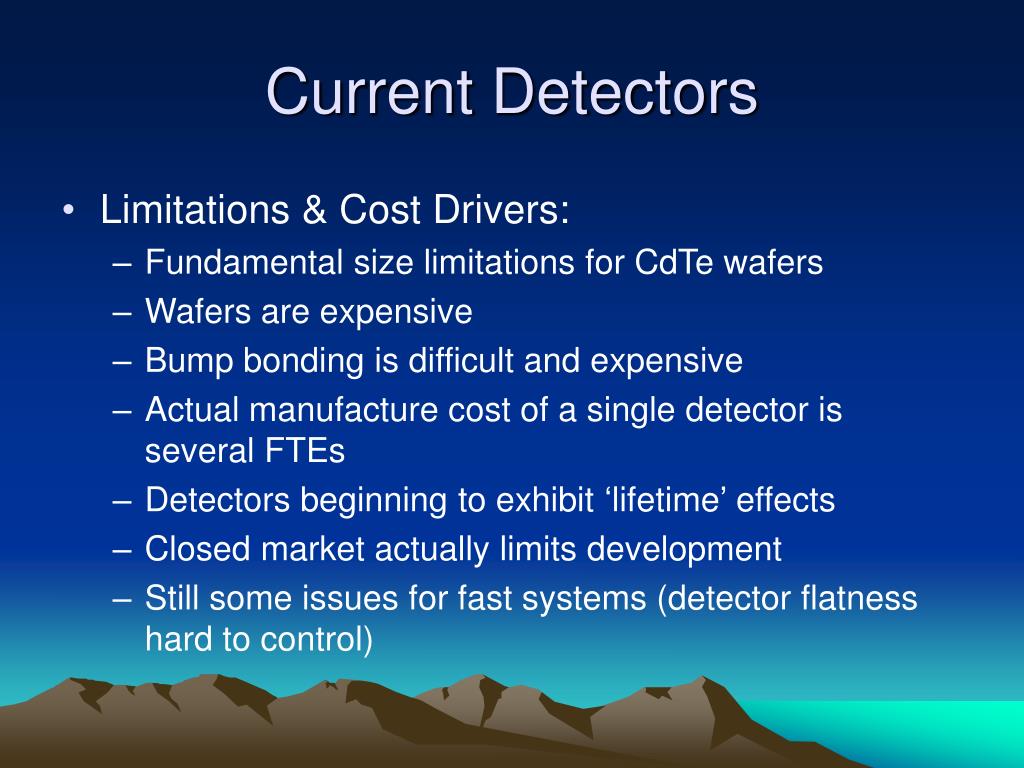 Current Detectors

• Limitations & Cost Drivers:
– Fundamental size limitations for CdTe wafers
– Wafers are expensive
– Bump bonding is difficult and expensive
– Actual manufacture cost of a single detector is several FTEs
– Detectors beginning to exhibit ‘lifetime’ effects
– Closed market actually limits development
– Still some issues for fast systems (detector flatness hard to control)